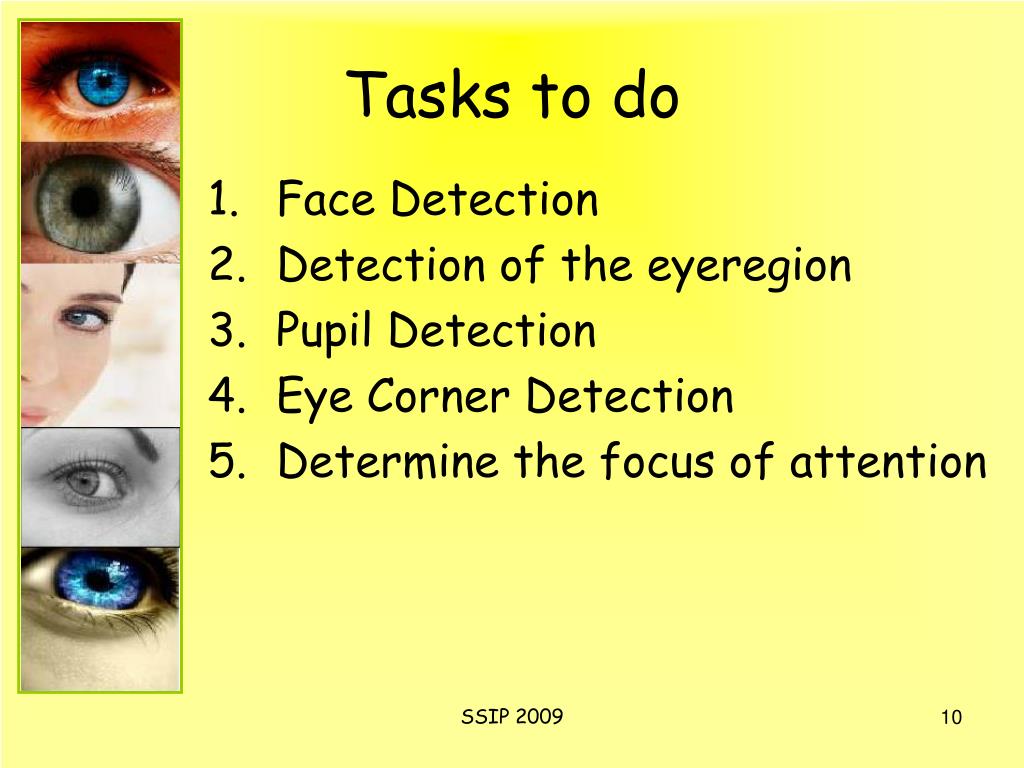 Tasks to do

1. Face Detection
2. Detection of the eyeregion
3. Pupil Detection
4. Eye Corner Detection
5. Determine the focus of attention

SSIP 2009

10